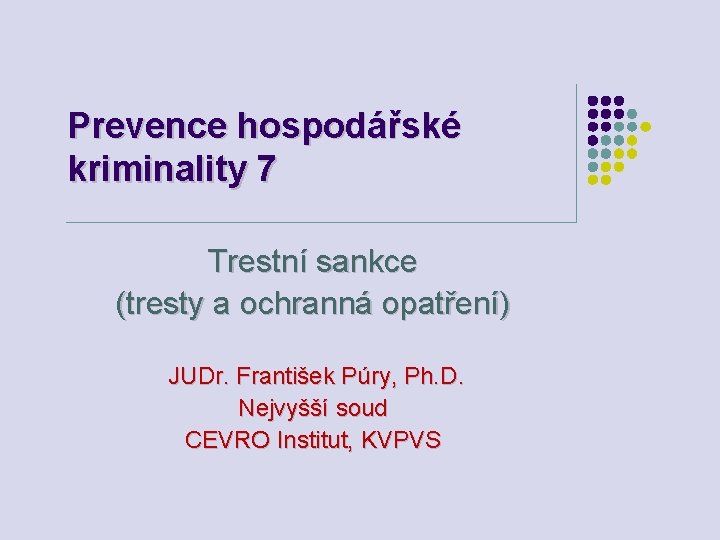 Prevence hospodářské kriminality 7

Trestní sankce
(tresty a ochranná opatření)

JUDr. František Púry, Ph.D.
Nejvyšší soud
CEVRO Institut, KVPVS